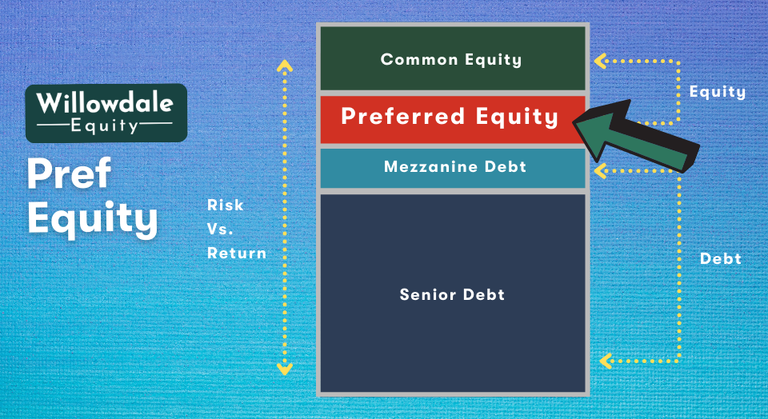 Willowdale
Equity

Pref Equity

Risk Vs. Return

Common Equity

Preferred Equity

Mezzanine Debt

Senior Debt

Equity

Debt